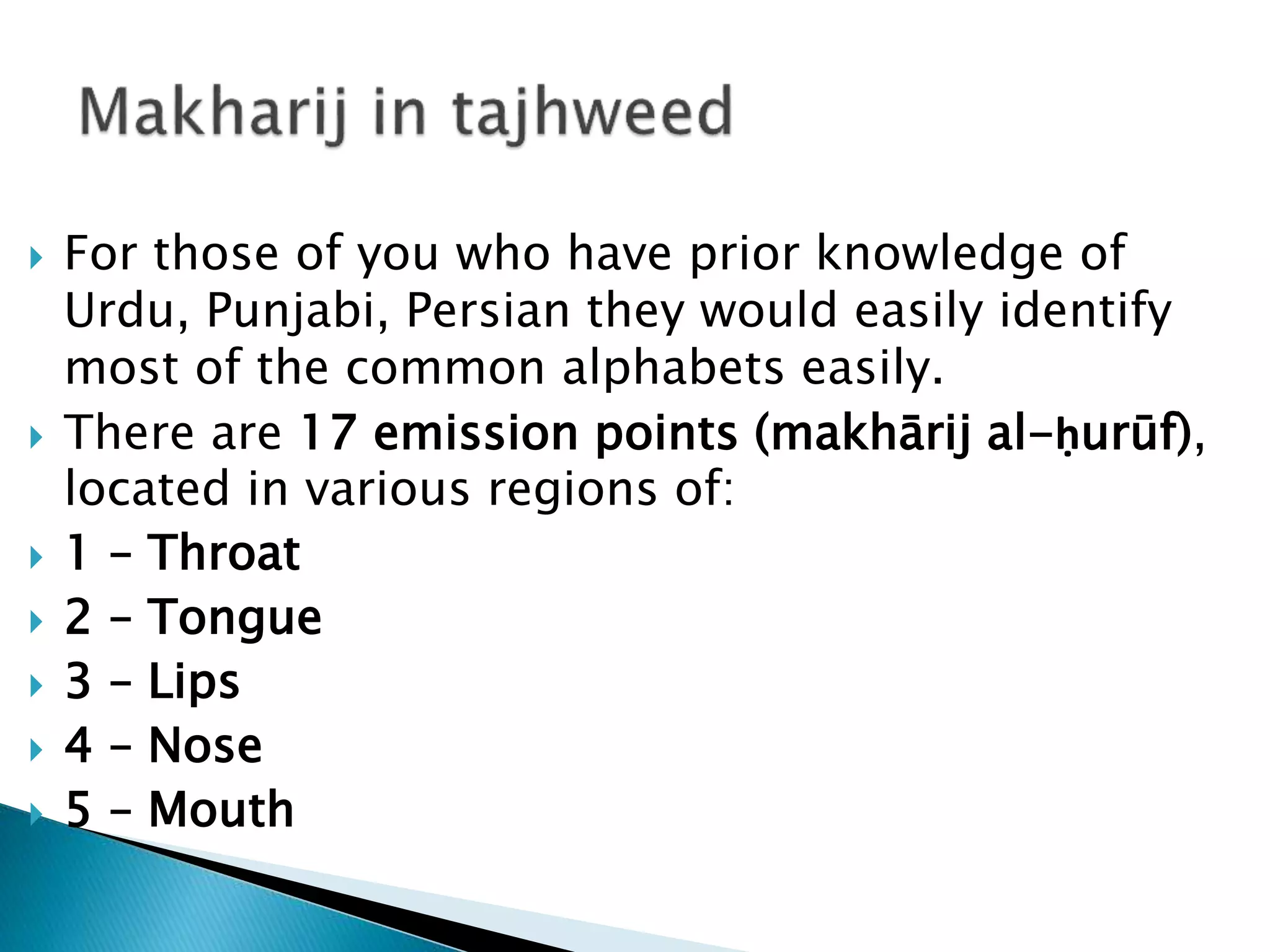 Makharij in tajhweed

For those of you who have prior knowledge of Urdu, Punjabi, Persian they would easily identify most of the common alphabets easily.

There are 17 emission points (makhārij al-ḥurūf), located in various regions of:

1 – Throat

2 – Tongue

3 – Lips

4 – Nose

5 – Mouth